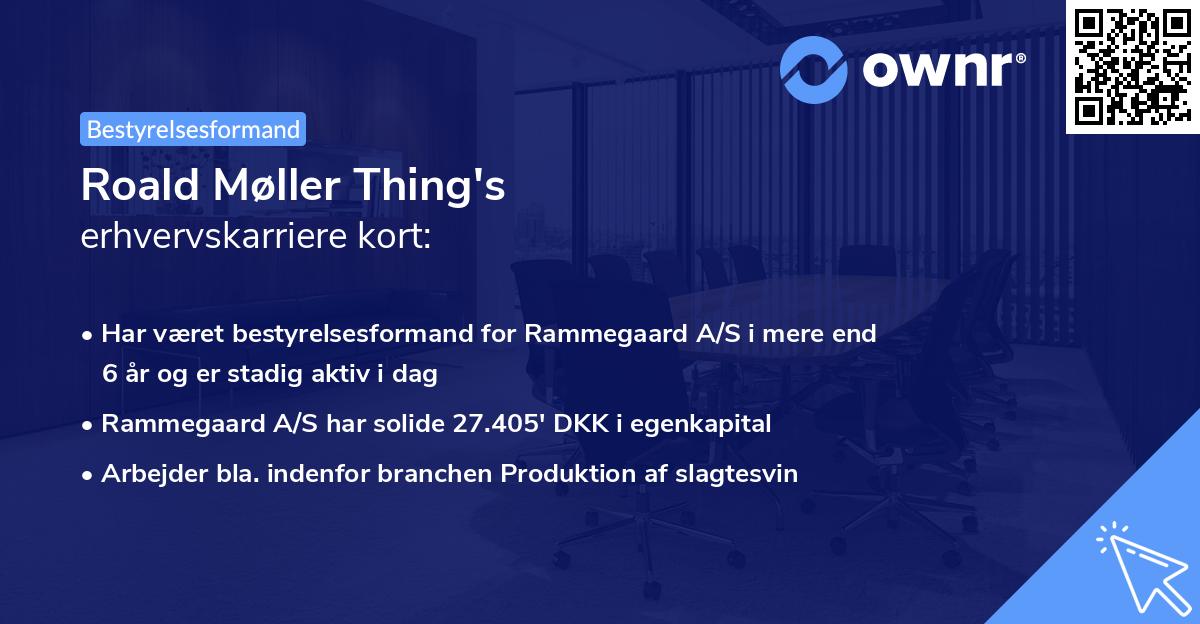 ownr®

Bestyrelsesformand

Roald Møller Thing's
erhvervskarriere kort:

• Har været bestyrelsesformand for Rammegaard A/S i mere end 6 år og er stadig aktiv i dag
• Rammegaard A/S har solide 27.405' DKK i egenkapital
• Arbejder bla. indenfor branchen Produktion af slagtesvin